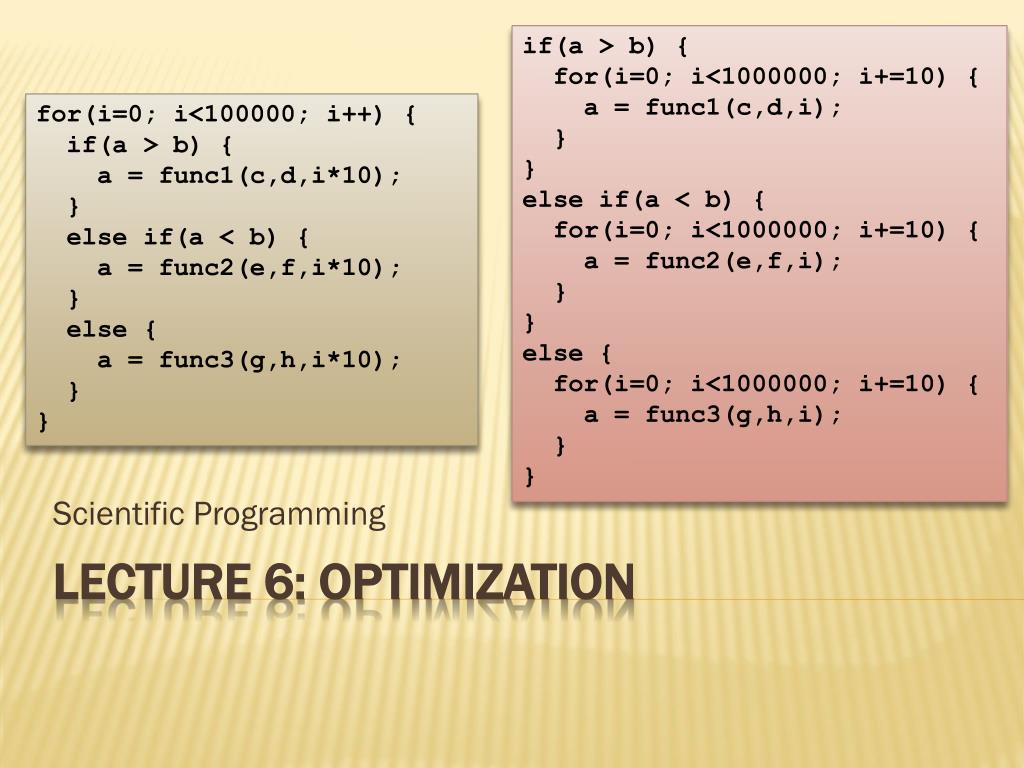 for(i=0; i<100000; i++) {
  if(a > b) {
    a = func1(c,d,i*10);
  }
  else if(a < b) {
    a = func2(e,f,i*10);
  }
  else {
    a = func3(g,h,i*10);
  }
}

if(a > b) {
  for(i=0; i<1000000; i+=10) {
    a = func1(c,d,i);
  }
}
else if(a < b) {
  for(i=0; i<1000000; i+=10) {
    a = func2(e,f,i);
  }
}
else {
  for(i=0; i<1000000; i+=10) {
    a = func3(g,h,i);
  }
}

Scientific Programming

LECTURE 6: OPTIMIZATION